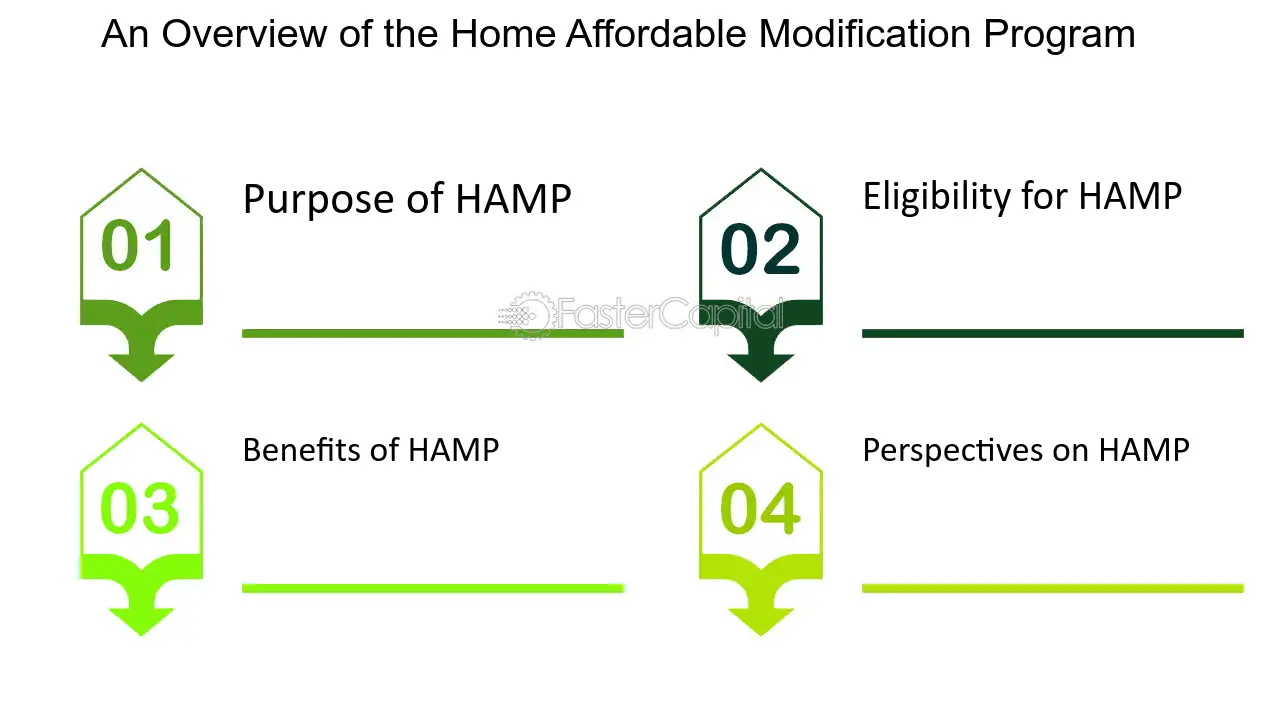 An Overview of the Home Affordable Modification Program

01

Purpose of HAMP

02

Eligibility for HAMP

03

Benefits of HAMP

04

Perspectives on HAMP

FasterCapital